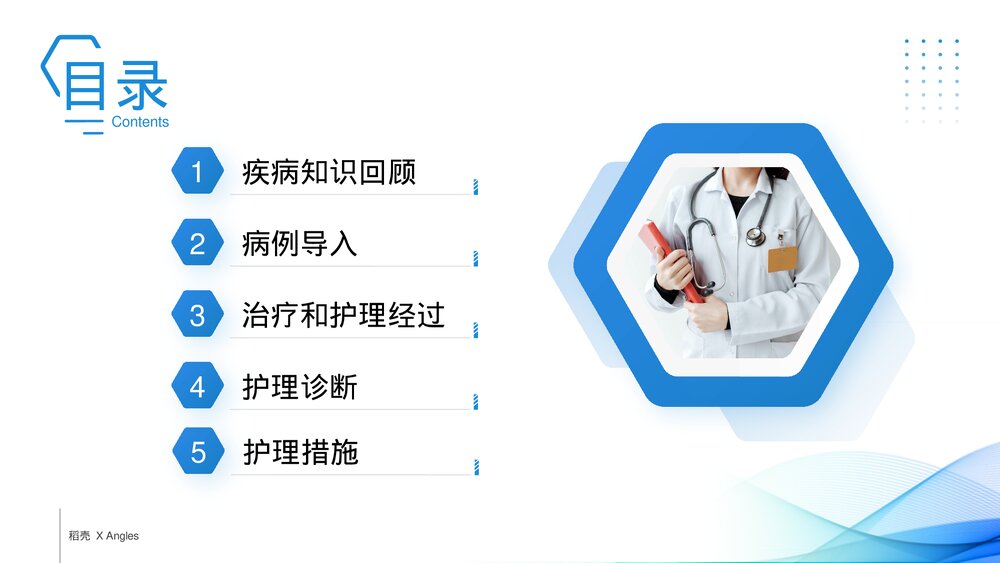 目录
Contents

1 疾病知识回顾

2 病例导入

3 治疗和护理经过

4 护理诊断

5 护理措施

稻壳 X Angles